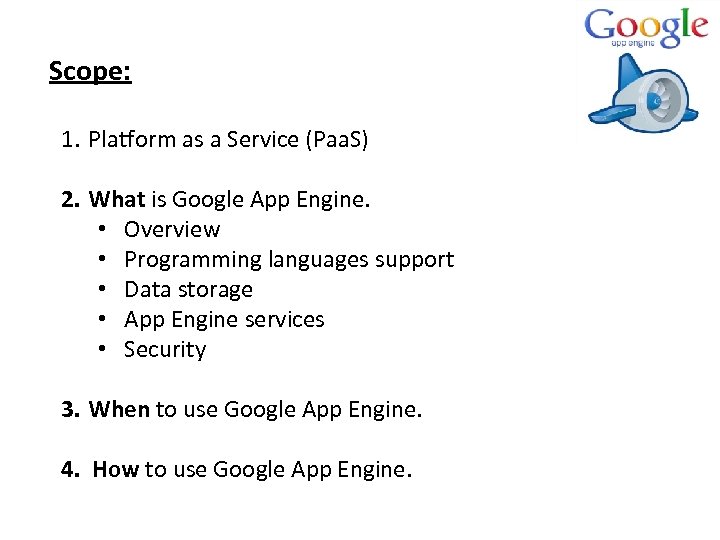 Google
app engine

Scope:

1. Platform as a Service (PaaS)

2. What is Google App Engine.
• Overview
• Programming languages support
• Data storage
• App Engine services
• Security

3. When to use Google App Engine.

4. How to use Google App Engine.